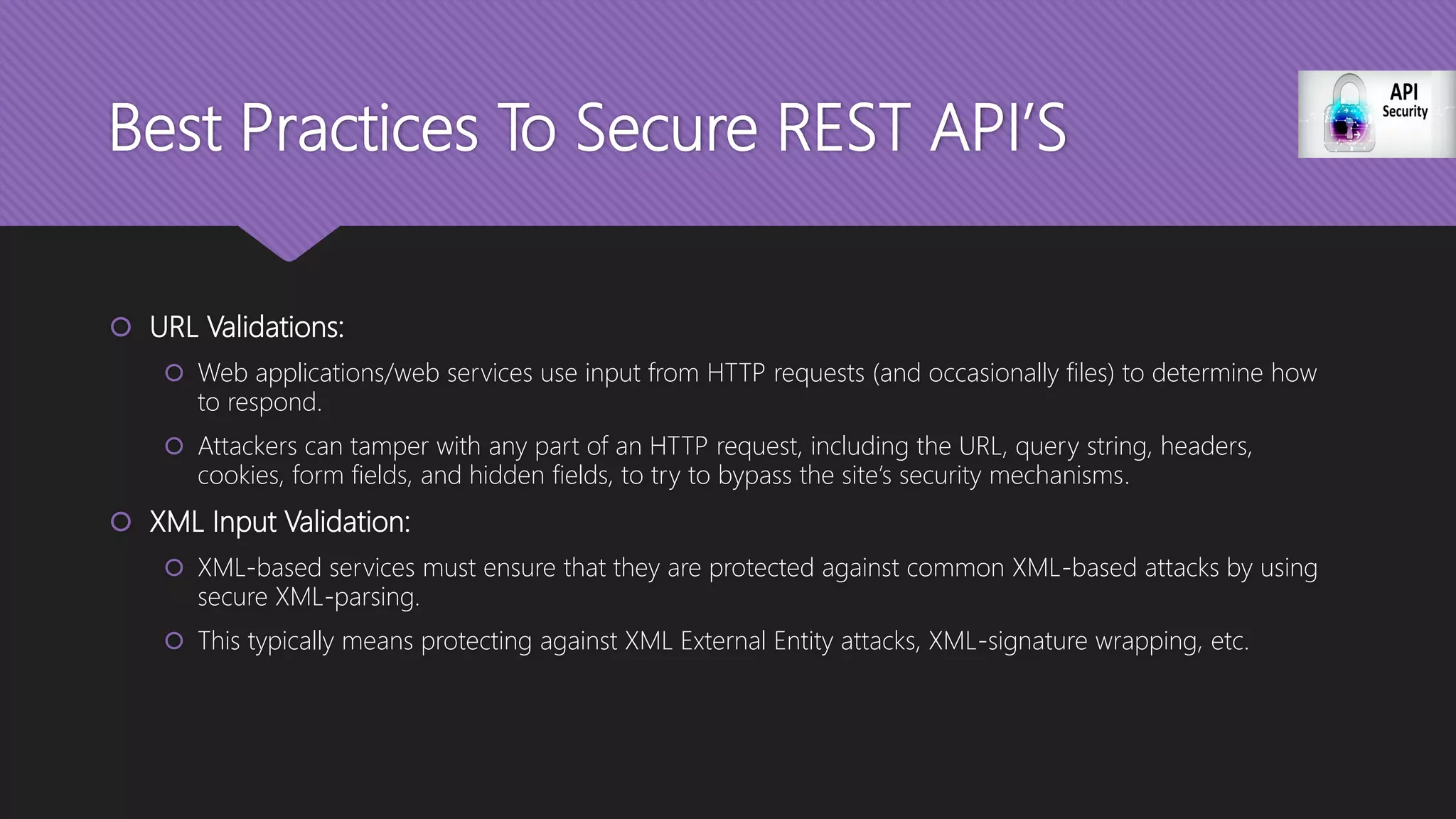 Best Practices To Secure REST API'S

API Security

URL Validations:

Web applications/web services use input from HTTP requests (and occasionally files) to determine how to respond.

Attackers can tamper with any part of an HTTP request, including the URL, query string, headers, cookies, form fields, and hidden fields, to try to bypass the site's security mechanisms.

XML Input Validation:

XML-based services must ensure that they are protected against common XML-based attacks by using secure XML-parsing.

This typically means protecting against XML External Entity attacks, XML-signature wrapping, etc.